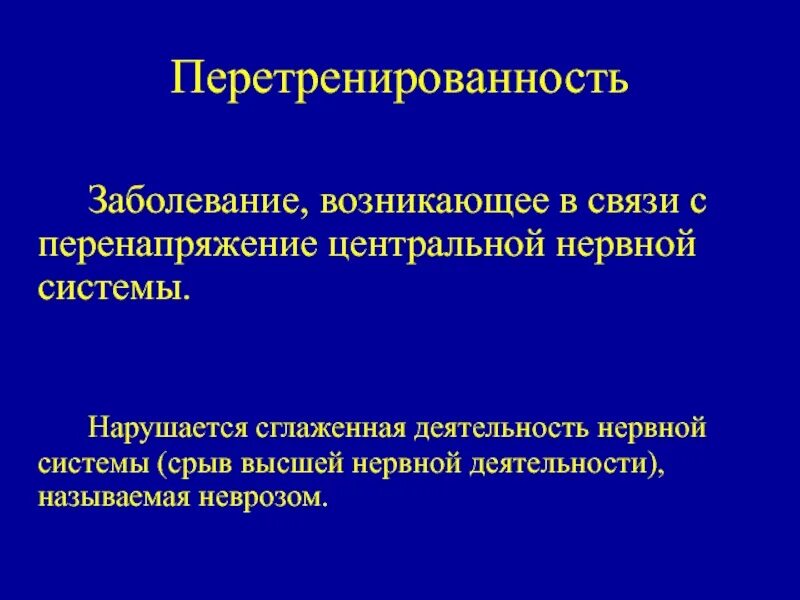 Перетренированность

Заболевание, возникающее в связи с перенапряжение центральной нервной системы.

Нарушается сглаженная деятельность нервной системы (срыв высшей нервной деятельности), называемая неврозом.